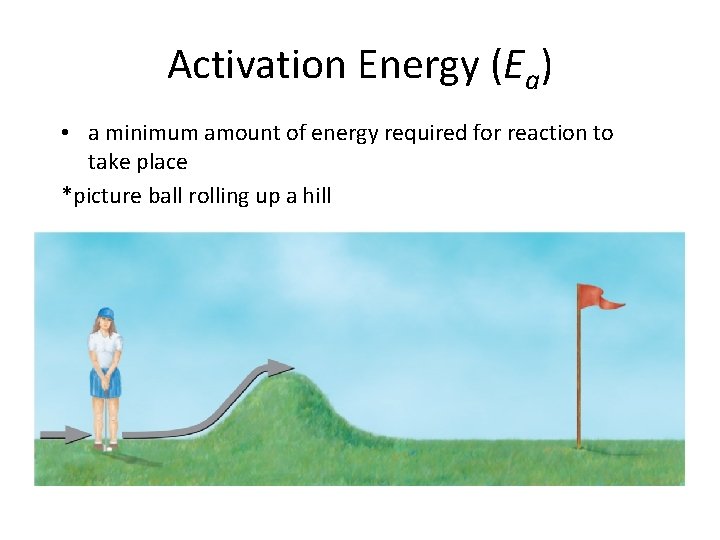 Activation Energy ($E_a$)

• a minimum amount of energy required for reaction to take place

*picture ball rolling up a hill